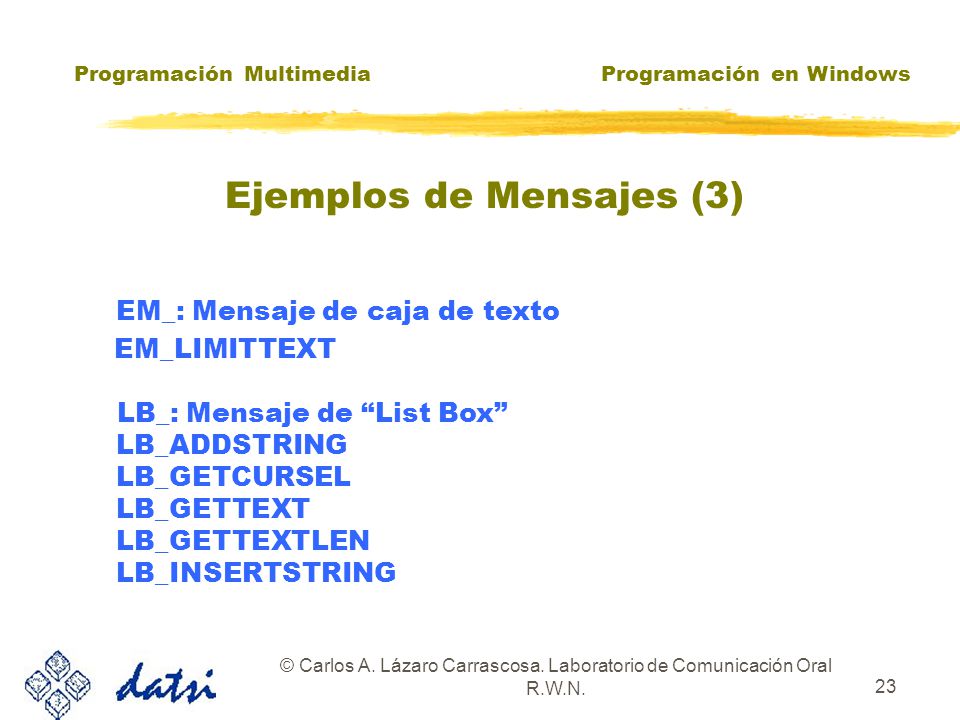 Programación Multimedia

Programación en Windows

Ejemplos de Mensajes (3)

EM_: Mensaje de caja de texto
EM_LIMITTEXT

LB_: Mensaje de “List Box”
LB_ADDSTRING
LB_GETCURSEL
LB_GETTEXT
LB_GETTEXTLEN
LB_INSERTSTRING

datsi

© Carlos A. Lázaro Carrascosa. Laboratorio de Comunicación Oral R.W.N.

23